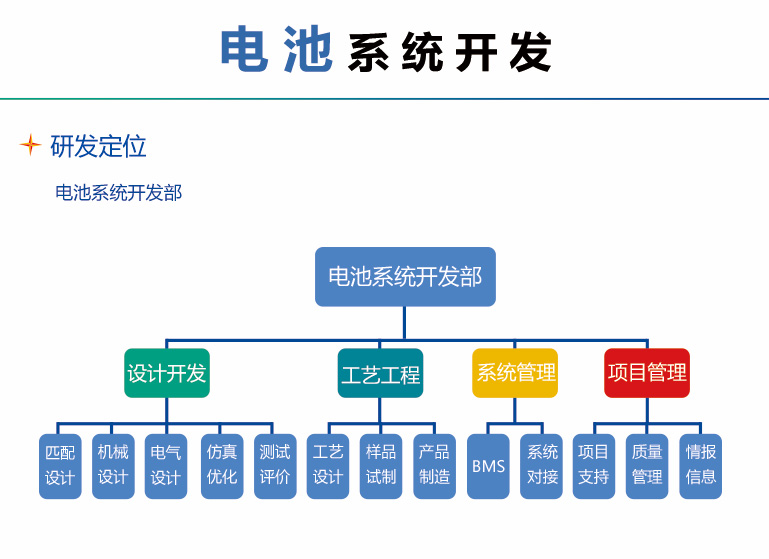 电池系统开发

研发定位

电池系统开发部

电池系统开发部

设计开发

工艺工程

系统管理

项目管理

匹配设计

机械设计

电气设计

仿真优化

测试评价

工艺设计

样品试制

产品制造

BMS

系统对接

项目支持

质量管理

情报信息